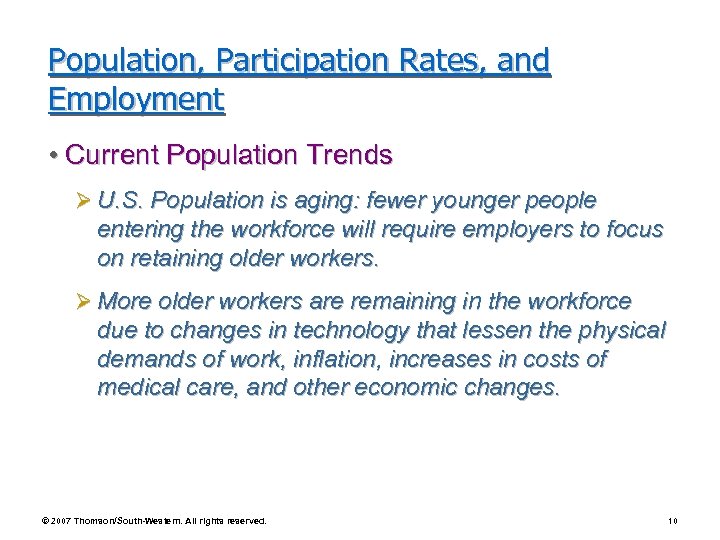 Population, Participation Rates, and Employment

• Current Population Trends

➢ U.S. Population is aging: fewer younger people entering the workforce will require employers to focus on retaining older workers.

➢ More older workers are remaining in the workforce due to changes in technology that lessen the physical demands of work, inflation, increases in costs of medical care, and other economic changes.

© 2007 Thomson/South-Western. All rights reserved.

10